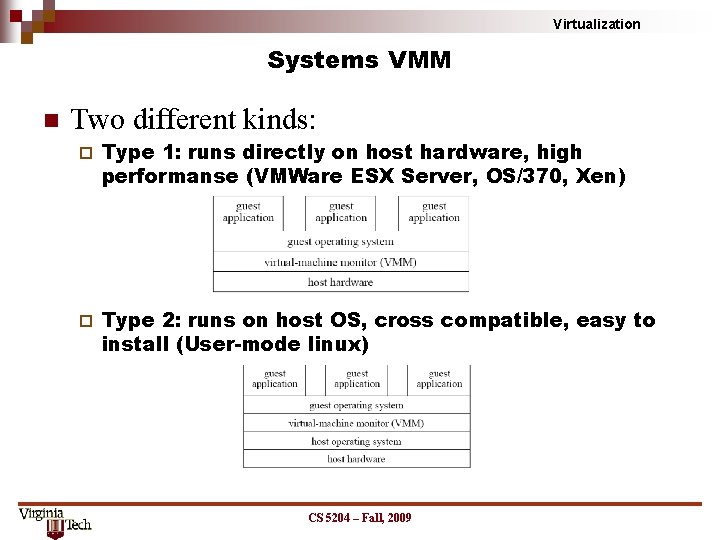 Virtualization

Systems VMM

Two different kinds:

Type 1: runs directly on host hardware, high performanse (VMWare ESX Server, OS/370, Xen)

guest application
guest application
guest application
guest operating system
virtual-machine monitor (VMM)
host hardware

Type 2: runs on host OS, cross compatible, easy to install (User-mode linux)

guest application
guest application
guest application
guest operating system
virtual-machine monitor (VMM)
host operating system
host hardware

Virginia Tech

CS 5204 – Fall, 2009